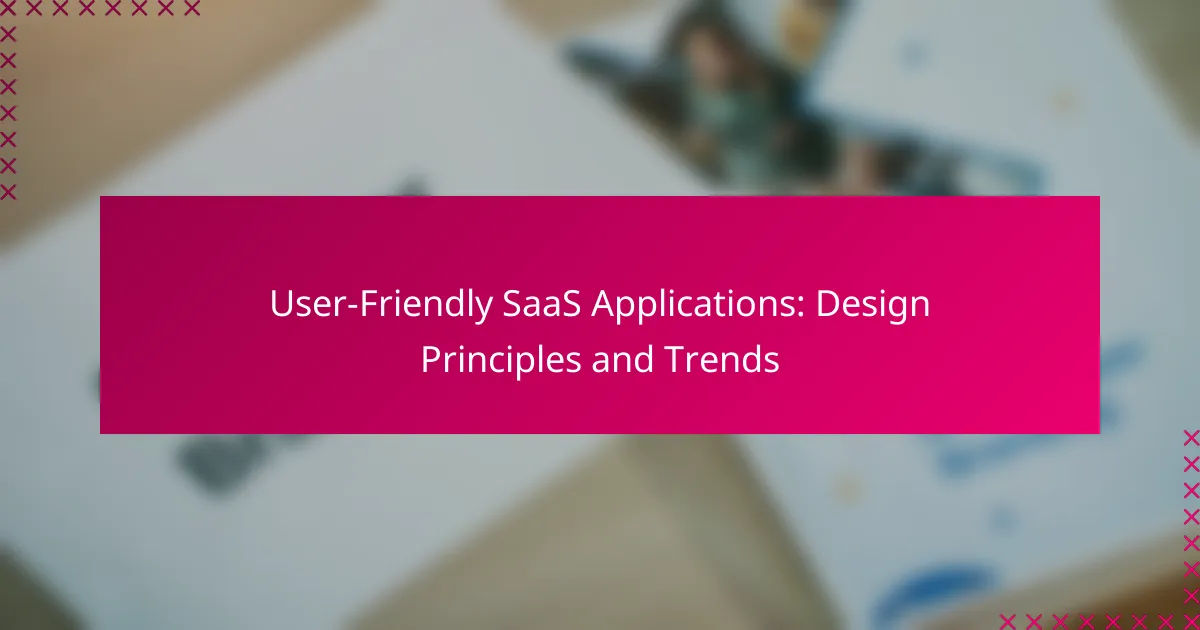 User-Friendly SaaS Applications: Design Principles and Trends